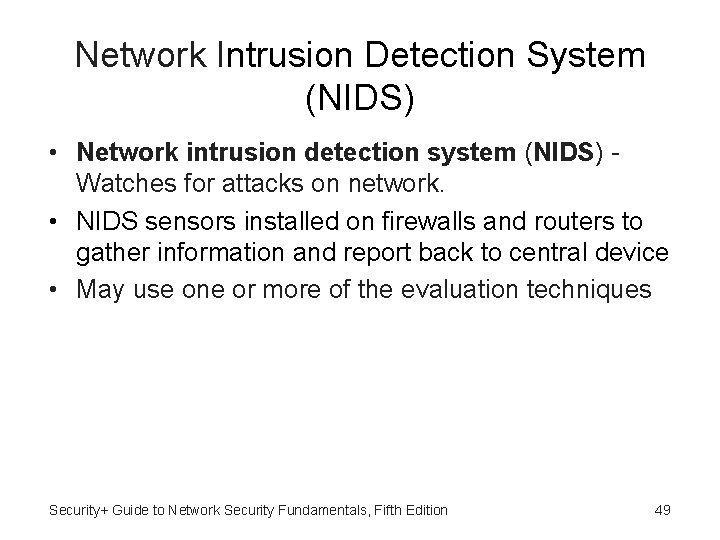 Network Intrusion Detection System (NIDS)

• Network intrusion detection system (NIDS) - Watches for attacks on network.

• NIDS sensors installed on firewalls and routers to gather information and report back to central device

• May use one or more of the evaluation techniques

Security+ Guide to Network Security Fundamentals, Fifth Edition

49